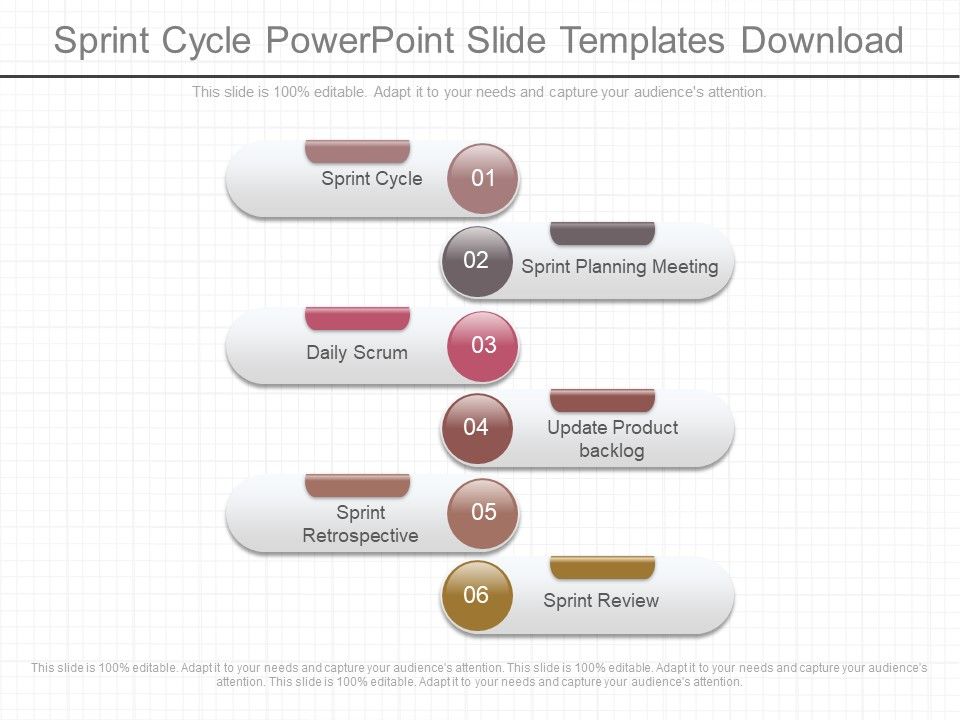 Sprint Cycle PowerPoint Slide Templates Download

This slide is 100% editable. Adapt it to your needs and capture your audience's attention.

Sprint Cycle 01

02 Sprint Planning Meeting

Daily Scrum 03

04 Update Product backlog

Sprint Retrospective 05

06 Sprint Review

This slide is 100% editable. Adapt it to your needs and capture your audience's attention. This slide is 100% editable. Adapt it to your needs and capture your audience's attention. This slide is 100% editable. Adapt it to your needs and capture your audience's attention.